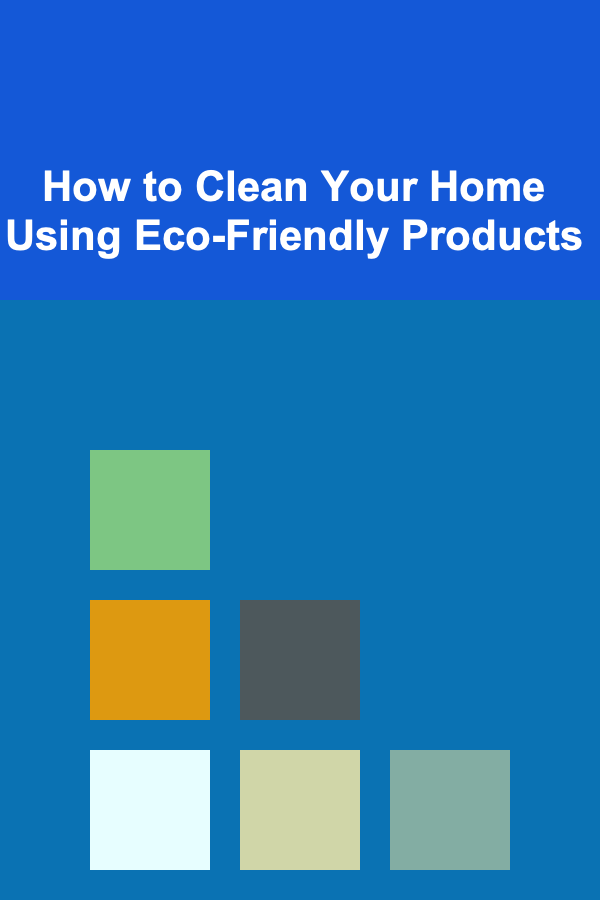 How to Clean Your Home Using Eco-Friendly Products